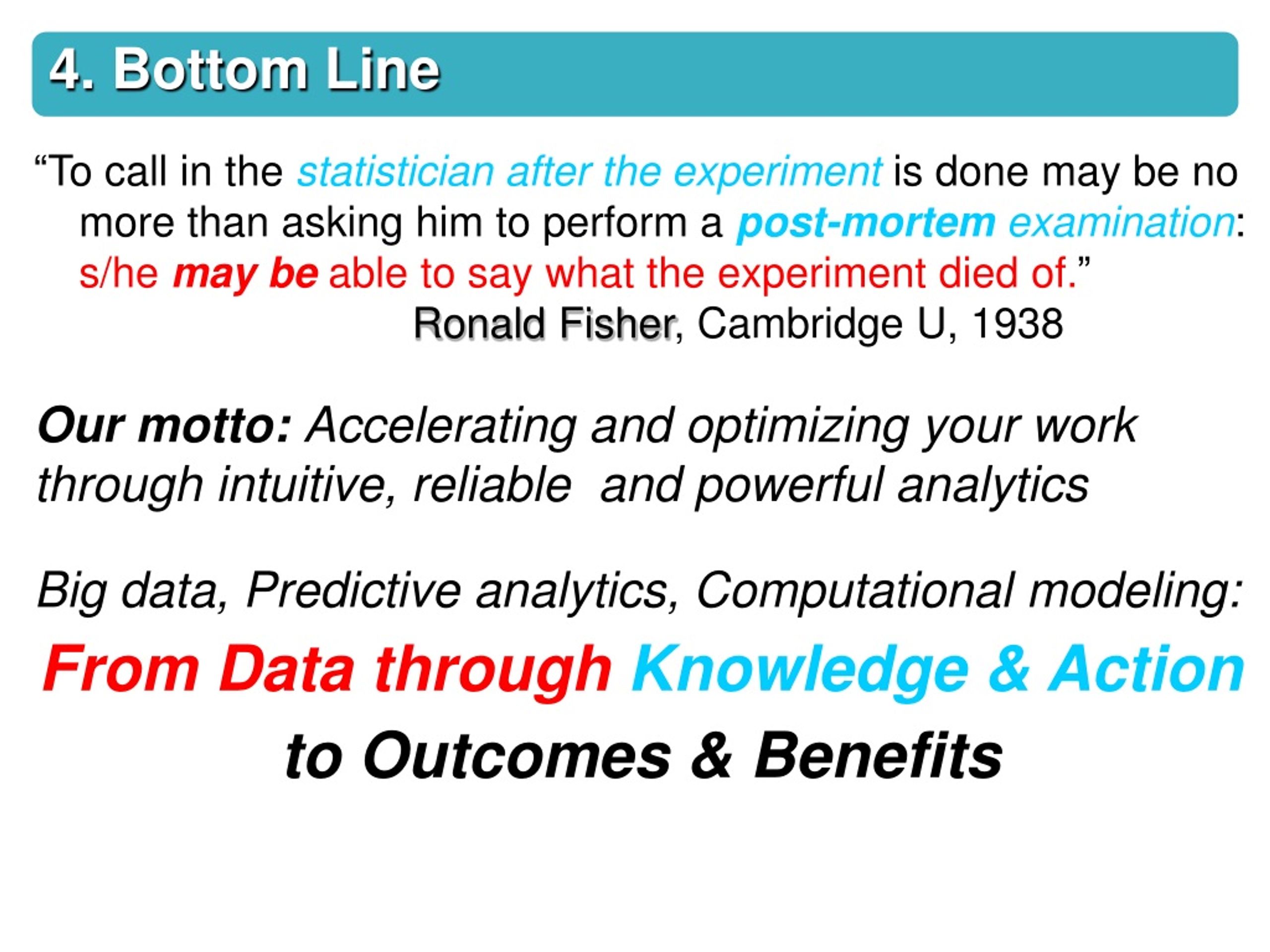 4. Bottom Line

“To call in the statistician after the experiment is done may be no more than asking him to perform a post-mortem examination: s/he may be able to say what the experiment died of.”

Ronald Fisher, Cambridge U, 1938

Our motto: Accelerating and optimizing your work through intuitive, reliable and powerful analytics

Big data, Predictive analytics, Computational modeling:

From Data through Knowledge & Action

to Outcomes & Benefits